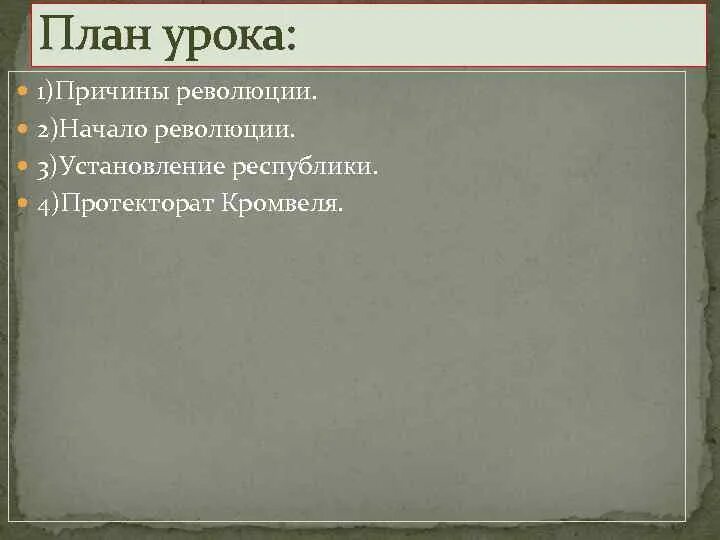 План урока:

1)Причины революции.
2)Начало революции.
3)Установление республики.
4)Протекторат Кромвеля.